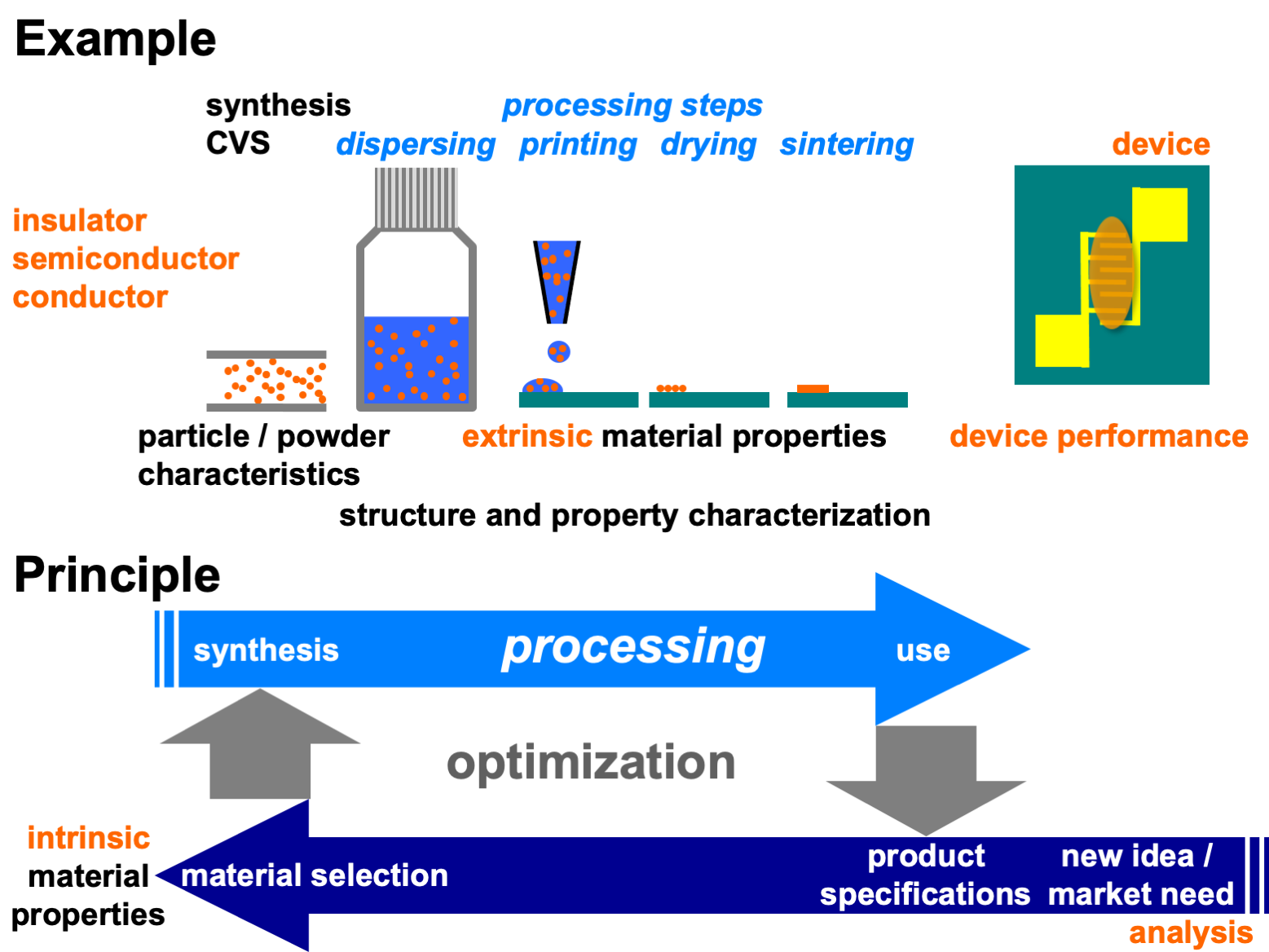 Example

synthesis
CVS

processing steps
dispersing printing drying sintering

device

insulator
semiconductor
conductor

particle / powder characteristics

extrinsic material properties

device performance

structure and property characterization

Principle

synthesis processing use

optimization

intrinsic material properties

material selection

product specifications

new idea / market need

analysis